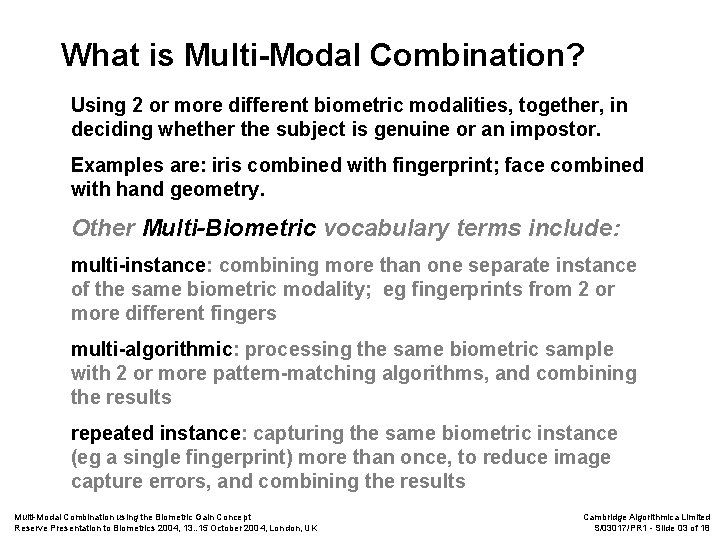 What is Multi-Modal Combination?

Using 2 or more different biometric modalities, together, in deciding whether the subject is genuine or an impostor.

Examples are: iris combined with fingerprint; face combined with hand geometry.

Other Multi-Biometric vocabulary terms include:

multi-instance: combining more than one separate instance of the same biometric modality; eg fingerprints from 2 or more different fingers

multi-algorithmic: processing the same biometric sample with 2 or more pattern-matching algorithms, and combining the results

repeated instance: capturing the same biometric instance (eg a single fingerprint) more than once, to reduce image capture errors, and combining the results

Multi-Modal Combination using the Biometric Gain Concept
Reserve Presentation to Biometrics 2004, 13..15 October 2004, London, UK

Cambridge Algorithmica Limited
S/03017/PR1 - Slide 03 of 18